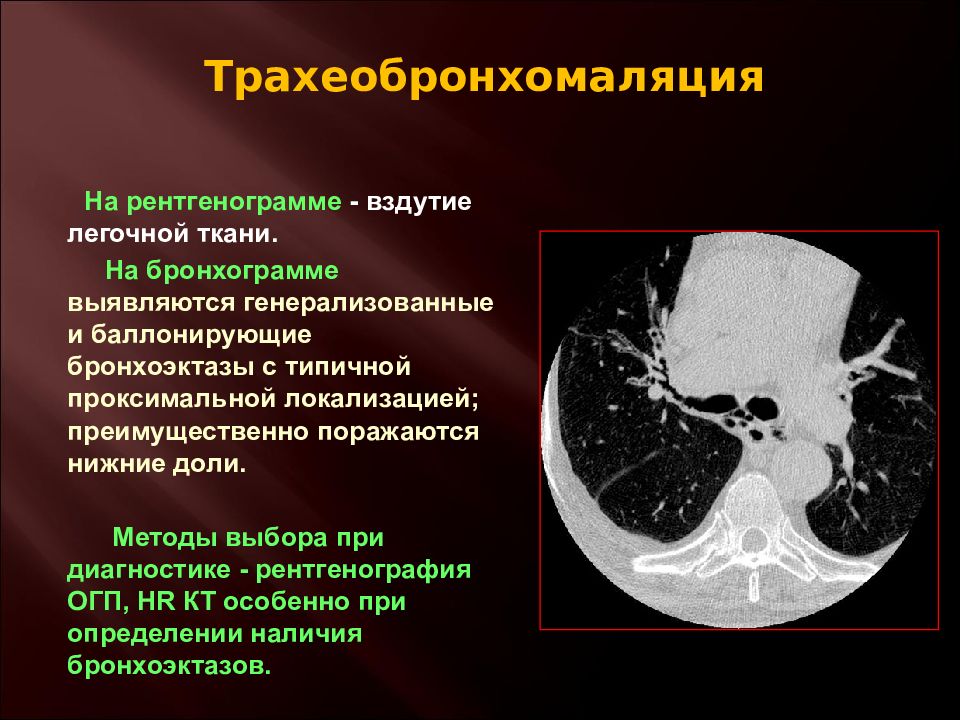 Трахеобронхомаляция

На рентгенограмме - вздутие легочной ткани.

На бронхограмме выявляются генерализованные и баллонирующие бронхоэктазы с типичной проксимальной локализацией; преимущественно поражаются нижние доли.

Методы выбора при диагностике - рентгенография ОГП, HR КТ особенно при определении наличия бронхоэктазов.